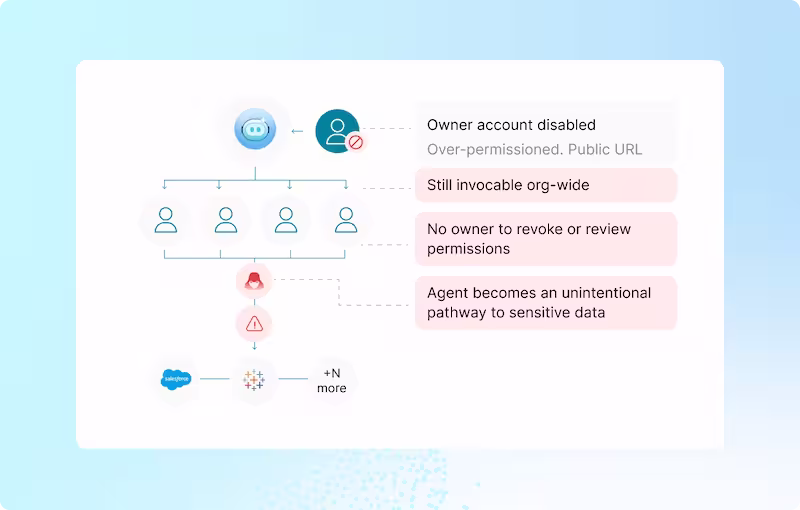 Owner account disabled
Over-permissioned. Public URL

Still invocable org-wide

No owner to revoke or review permissions

Agent becomes an unintentional pathway to sensitive data

salesforce

+N more